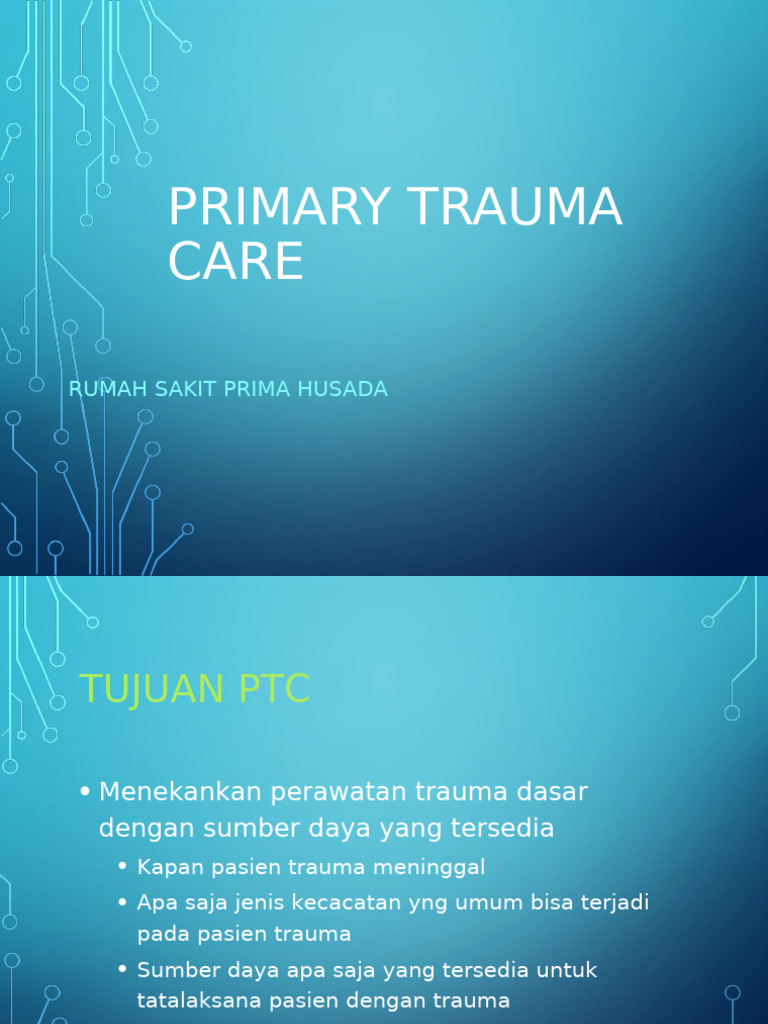 PRIMARY TRAUMA CARE

RUMAH SAKIT PRIMA HUSADA

TUJUAN PTC

• Menekankan perawatan trauma dasar dengan sumber daya yang tersedia
  • Kapan pasien trauma meninggal
  • Apa saja jenis kecacatan yng umum bisa terjadi pada pasien trauma
  • Sumber daya apa saja yang tersedia untuk tatalaksana pasien dengan trauma